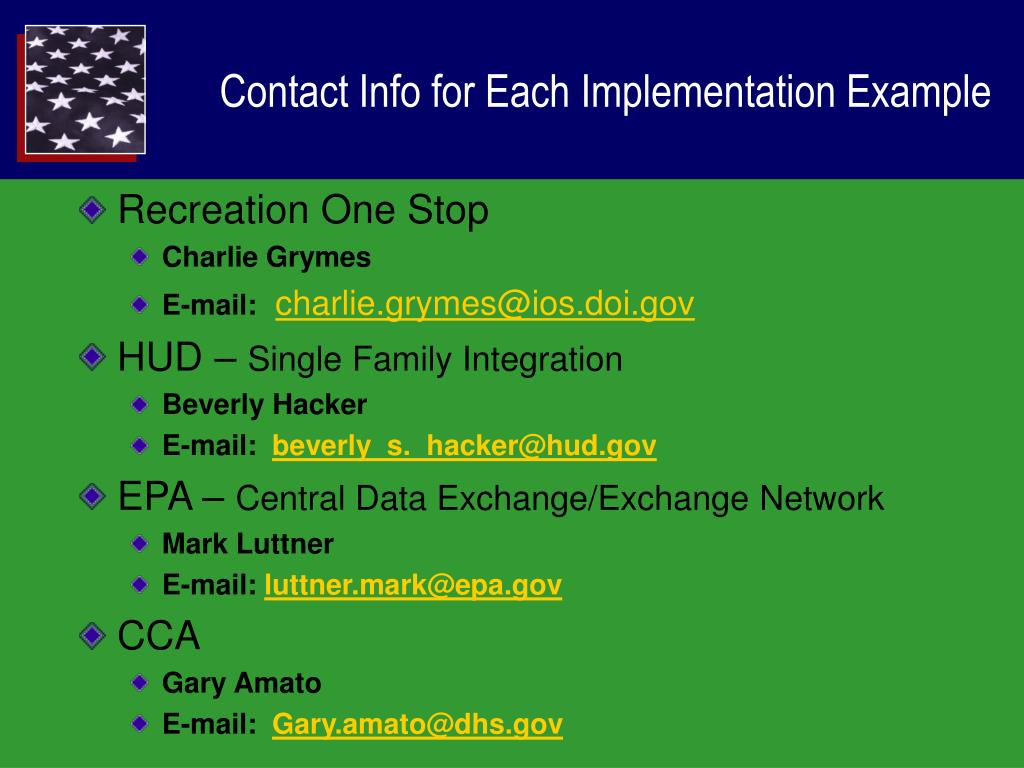 Contact Info for Each Implementation Example

Recreation One Stop

Charlie Grymes

E-mail: charlie.grymes@ios.doi.gov

HUD – Single Family Integration

Beverly Hacker

E-mail: beverly_s._hacker@hud.gov

EPA – Central Data Exchange/Exchange Network

Mark Luttner

E-mail: luttner.mark@epa.gov

CCA

Gary Amato

E-mail: Gary.amato@dhs.gov